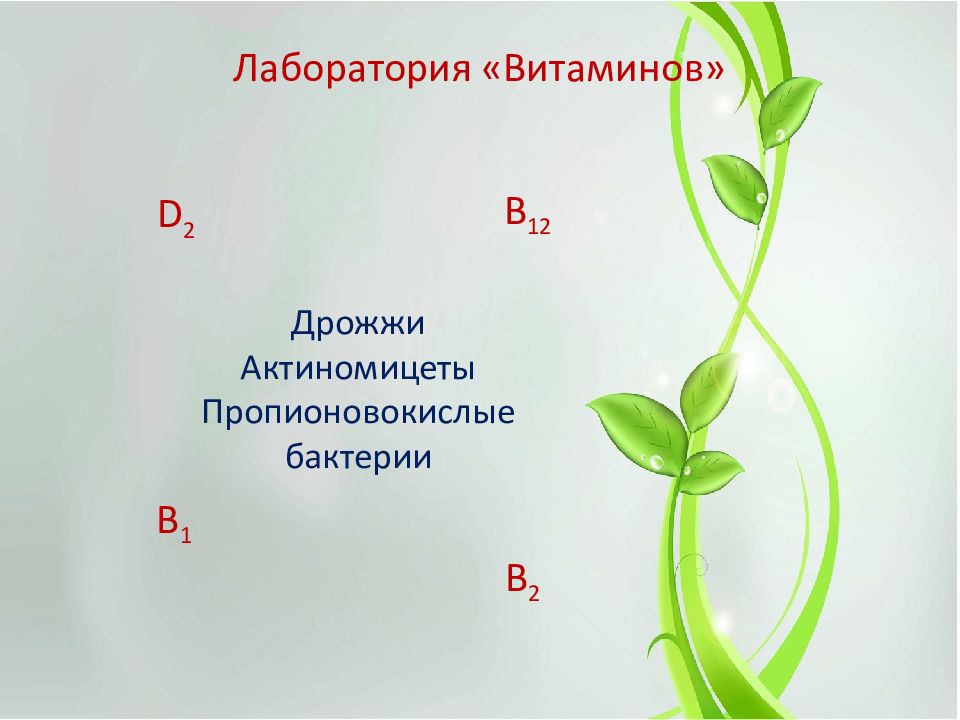 Лаборатория «Витаминов»

$D_2$

$B_{12}$

Дрожжи
Актиномицеты
Пропионовокислые
бактерии

$B_1$

$B_2$